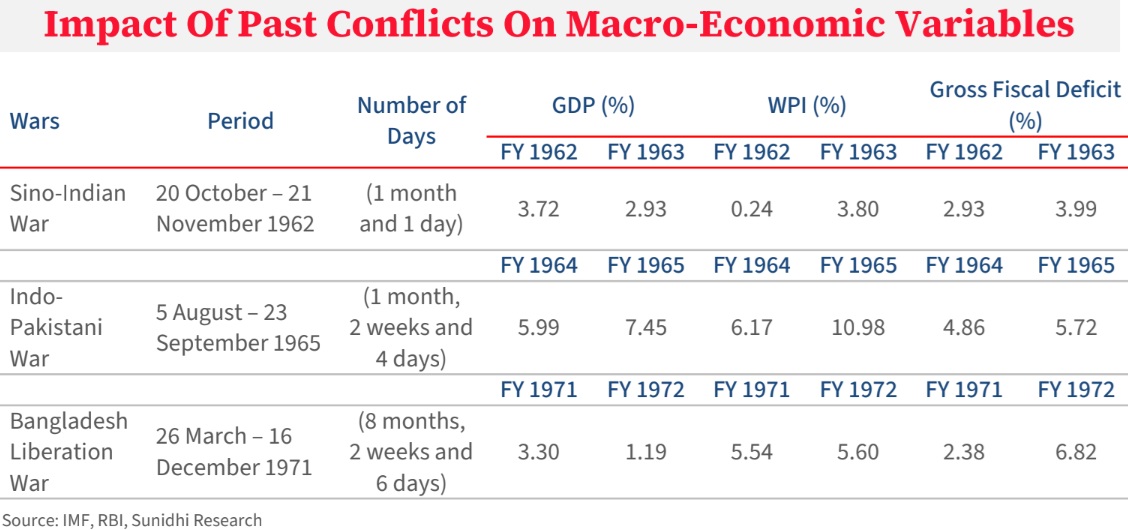 Impact Of Past Conflicts On Macro-Economic Variables

| Wars | Period | Number of Days | GDP (%) | | WPI (%) | | Gross Fiscal Deficit (%) | |
|---|---|---|---|---|---|---|---|---|
| | | | FY 1962 | FY 1963 | FY 1962 | FY 1963 | FY 1962 | FY 1963 |
| Sino-Indian War | 20 October – 21 November 1962 | (1 month and 1 day) | 3.72 | 2.93 | 0.24 | 3.80 | 2.93 | 3.99 |
| | | | FY 1964 | FY 1965 | FY 1964 | FY 1965 | FY 1964 | FY 1965 |
| Indo-Pakistani War | 5 August – 23 September 1965 | (1 month, 2 weeks and 4 days) | 5.99 | 7.45 | 6.17 | 10.98 | 4.86 | 5.72 |
| | | | FY 1971 | FY 1972 | FY 1971 | FY 1972 | FY 1971 | FY 1972 |
| Bangladesh Liberation War | 26 March – 16 December 1971 | (8 months, 2 weeks and 6 days) | 3.30 | 1.19 | 5.54 | 5.60 | 2.38 | 6.82 |

Source: IMF, RBI, Sunidhi Research